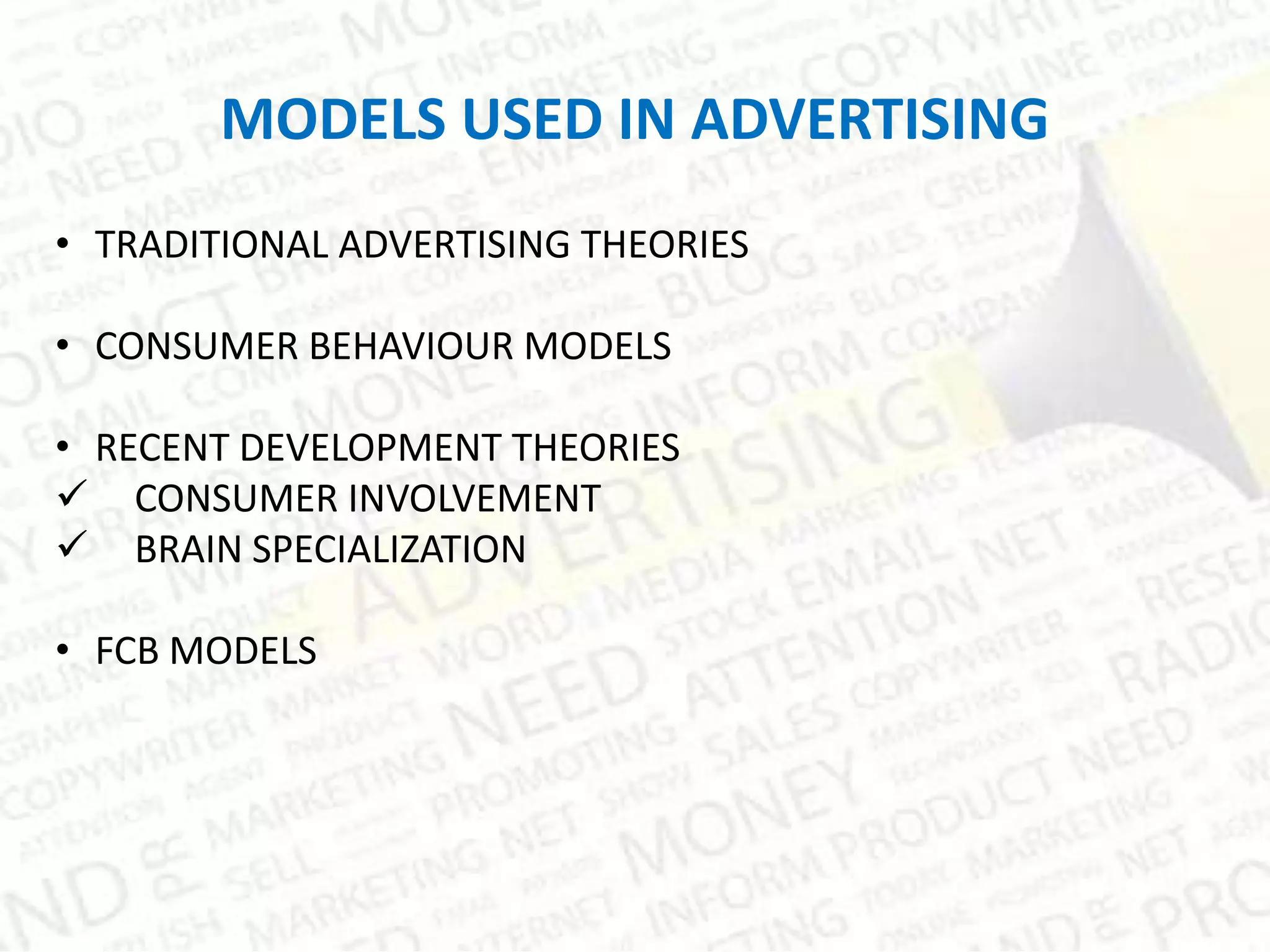 MODELS USED IN ADVERTISING

• TRADITIONAL ADVERTISING THEORIES

• CONSUMER BEHAVIOUR MODELS

• RECENT DEVELOPMENT THEORIES
✓ CONSUMER INVOLVEMENT
✓ BRAIN SPECIALIZATION

• FCB MODELS